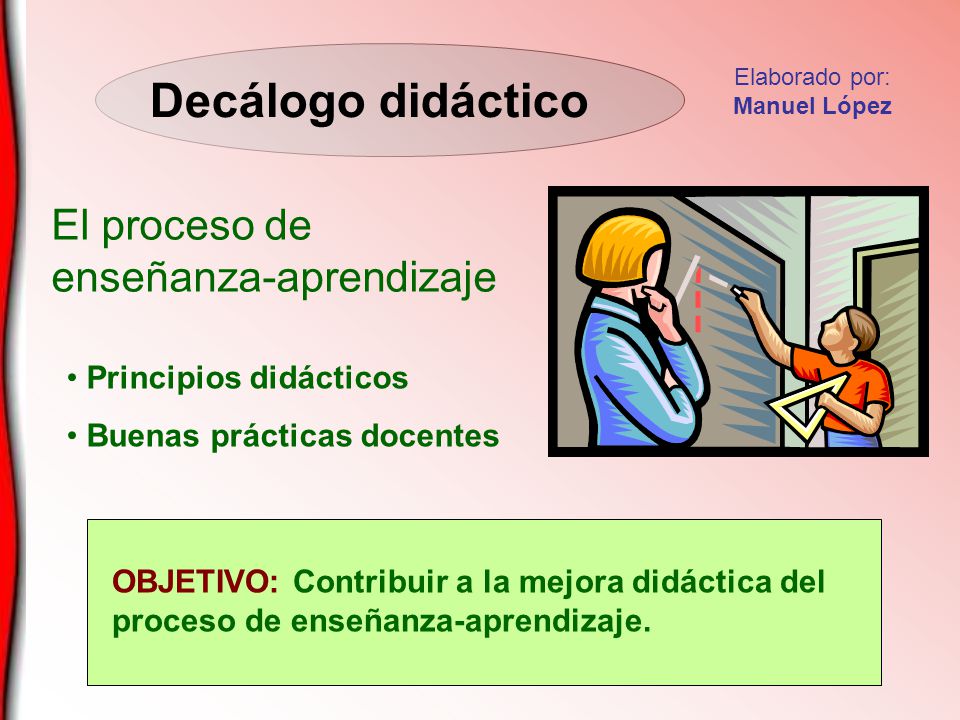 Decálogo didáctico

Elaborado por:
Manuel López

El proceso de enseñanza-aprendizaje

• Principios didácticos
• Buenas prácticas docentes

OBJETIVO: Contribuir a la mejora didáctica del proceso de enseñanza-aprendizaje.